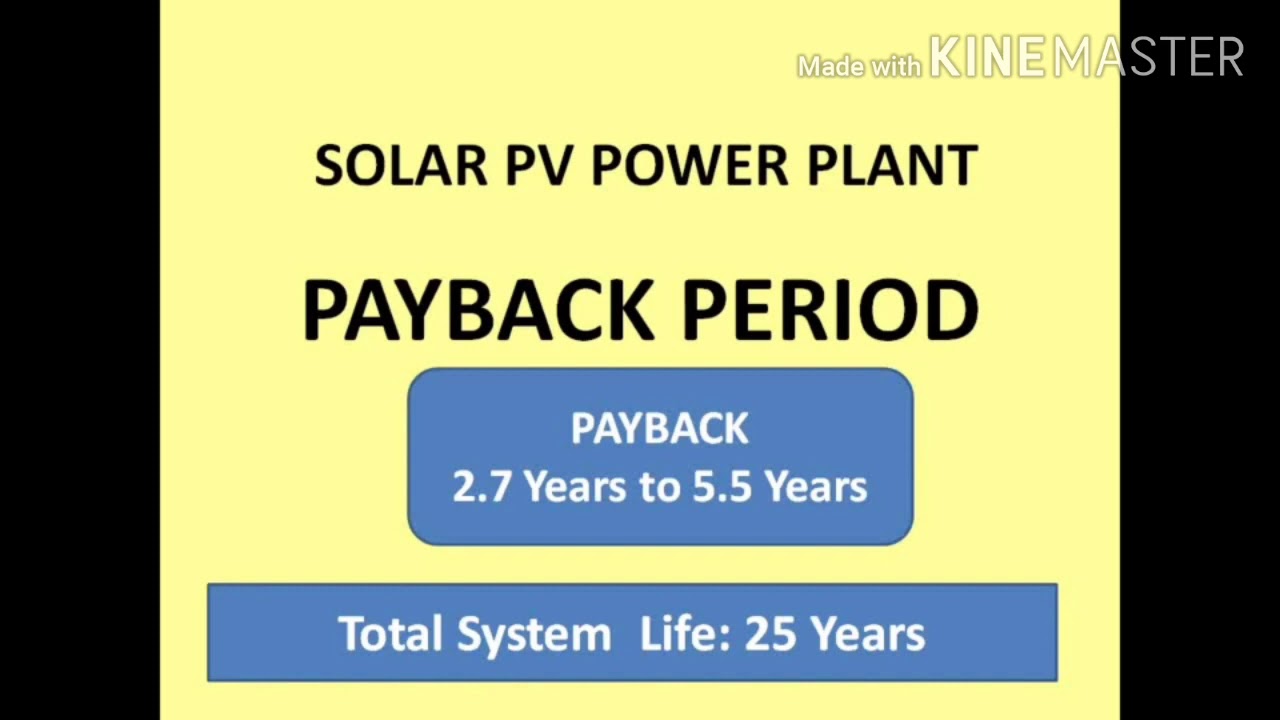 Made with KINEMASTER

SOLAR PV POWER PLANT

PAYBACK PERIOD

PAYBACK
2.7 Years to 5.5 Years

Total System Life: 25 Years